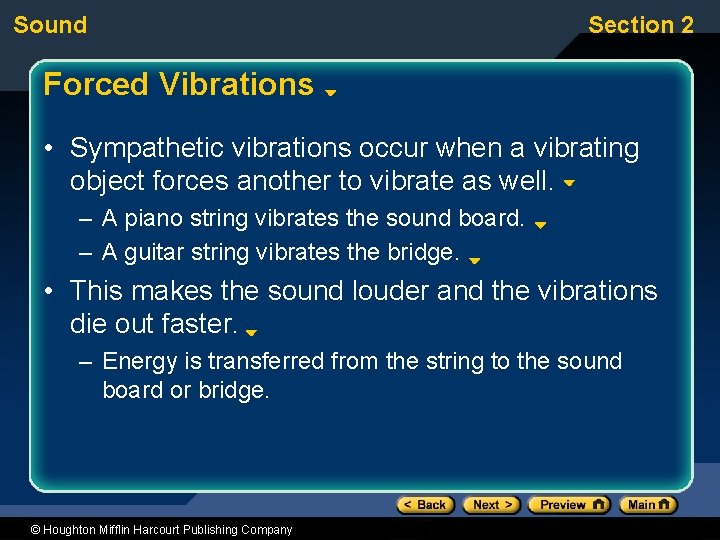 Sound

Section 2

Forced Vibrations

• Sympathetic vibrations occur when a vibrating object forces another to vibrate as well.
– A piano string vibrates the sound board.
– A guitar string vibrates the bridge.

• This makes the sound louder and the vibrations die out faster.
– Energy is transferred from the string to the sound board or bridge.

< Back
Next >
Preview
Main

© Houghton Mifflin Harcourt Publishing Company